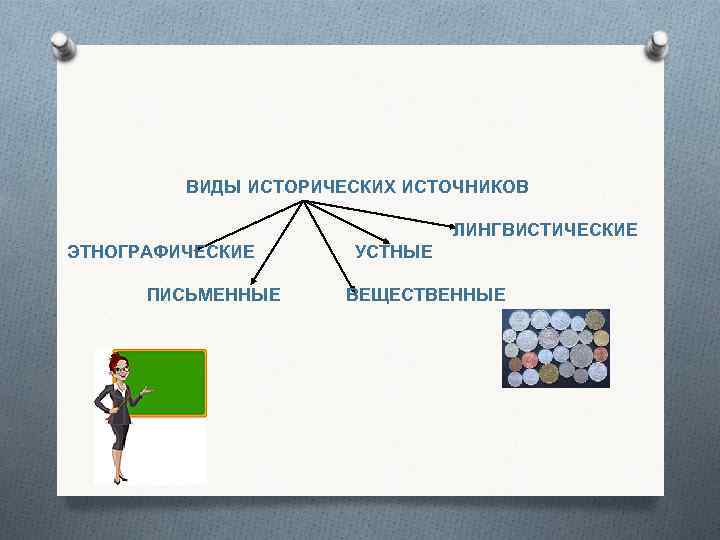 ВИДЫ ИСТОРИЧЕСКИХ ИСТОЧНИКОВ

ЛИНГВИСТИЧЕСКИЕ

ЭТНОГРАФИЧЕСКИЕ

УСТНЫЕ

ПИСЬМЕННЫЕ

ВЕЩЕСТВЕННЫЕ